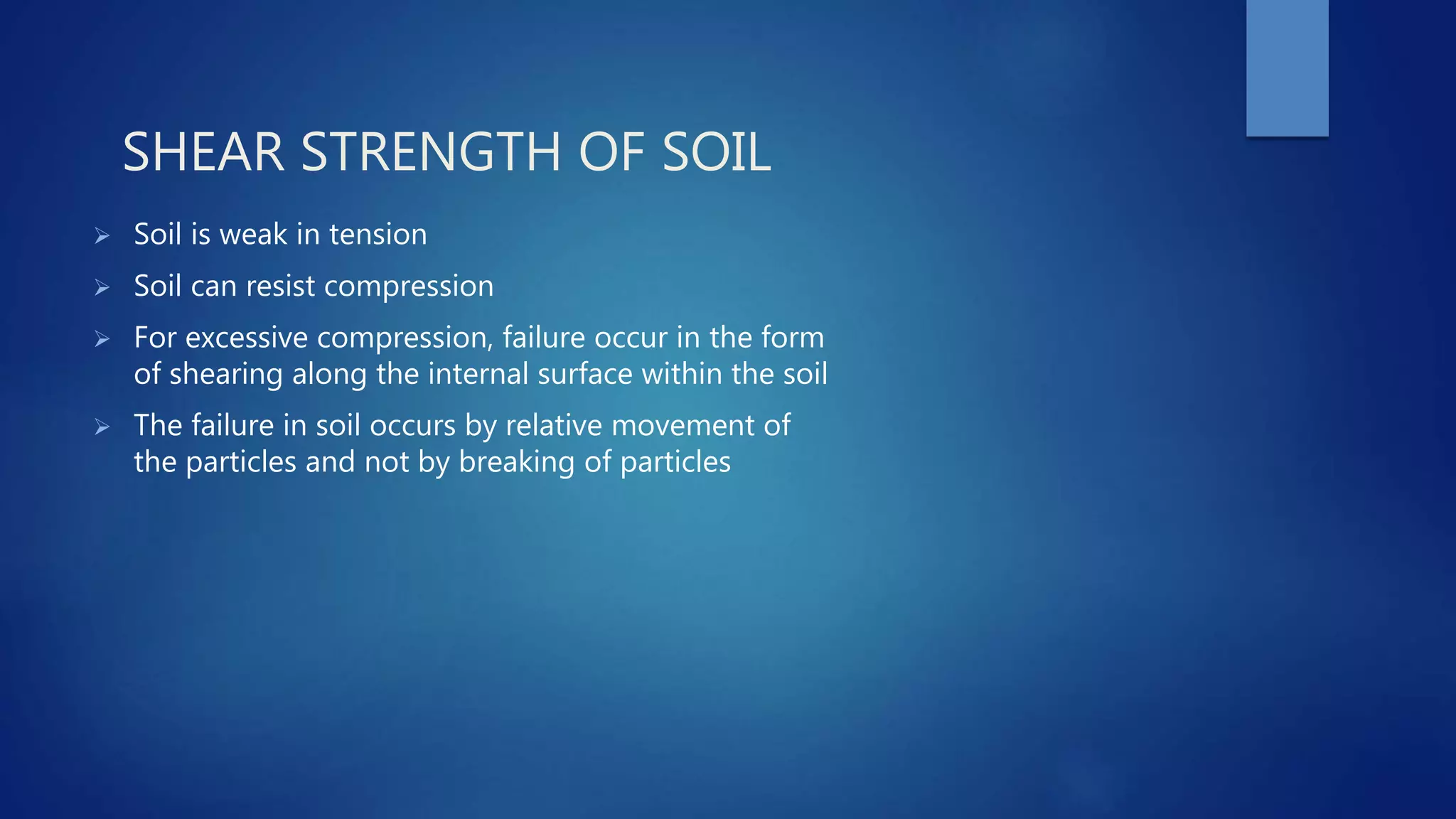 SHEAR STRENGTH OF SOIL

➢ Soil is weak in tension

➢ Soil can resist compression

➢ For excessive compression, failure occur in the form of shearing along the internal surface within the soil

➢ The failure in soil occurs by relative movement of the particles and not by breaking of particles